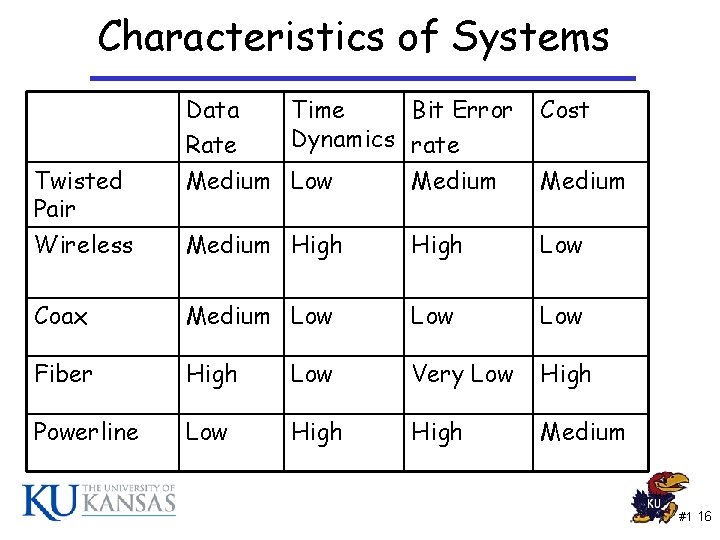 Characteristics of Systems

| | Data Rate | Time Dynamics | Bit Error rate | Cost |
|---|---|---|---|---|
| Twisted Pair | Medium | Low | Medium | Medium |
| Wireless | Medium | High | High | Low |
| Coax | Medium | Low | Low | Low |
| Fiber | High | Low | Very Low | High |
| Powerline | Low | High | High | Medium |

KU THE UNIVERSITY OF KANSAS

KU

#1 16